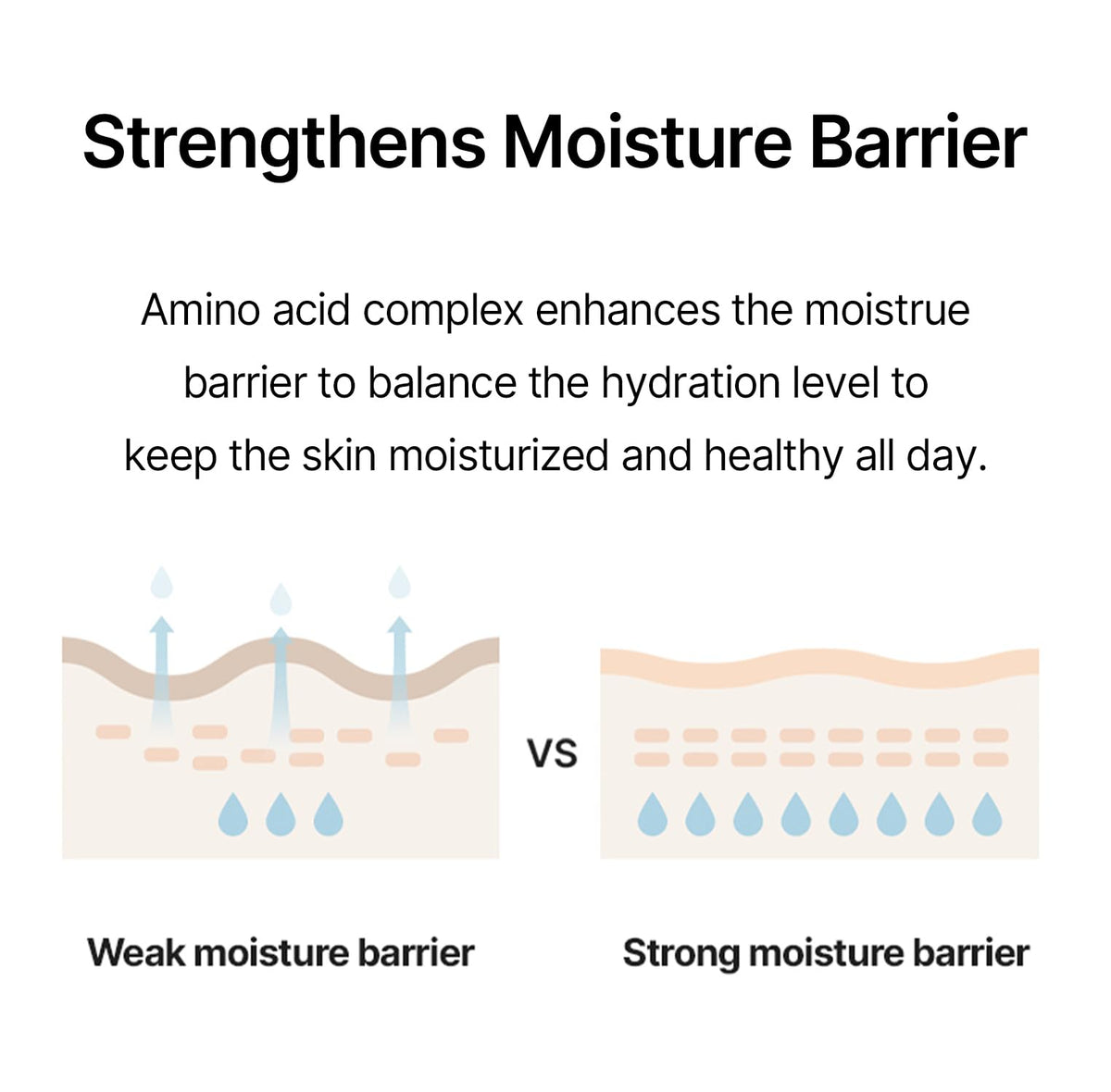 Strengthens Moisture Barrier

Amino acid complex enhances the moistrue barrier to balance the hydration level to keep the skin moisturized and healthy all day.

VS

Weak moisture barrier

Strong moisture barrier